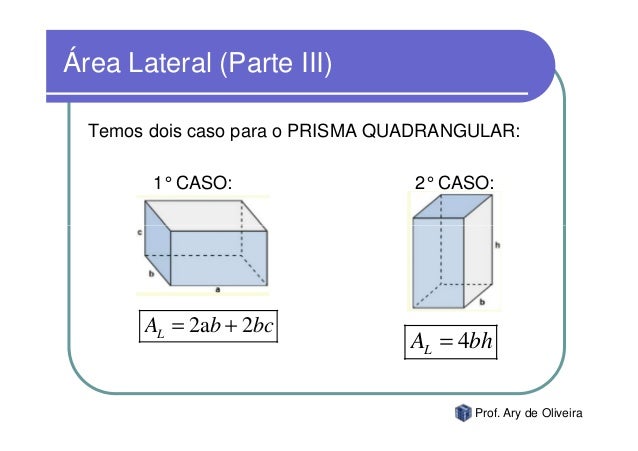 Área Lateral (Parte III)

Temos dois caso para o PRISMA QUADRANGULAR:

1° CASO:

c

b

a

$A_L = 2ab + 2bc$

2° CASO:

h

b

$A_L = 4bh$

Prof. Ary de Oliveira